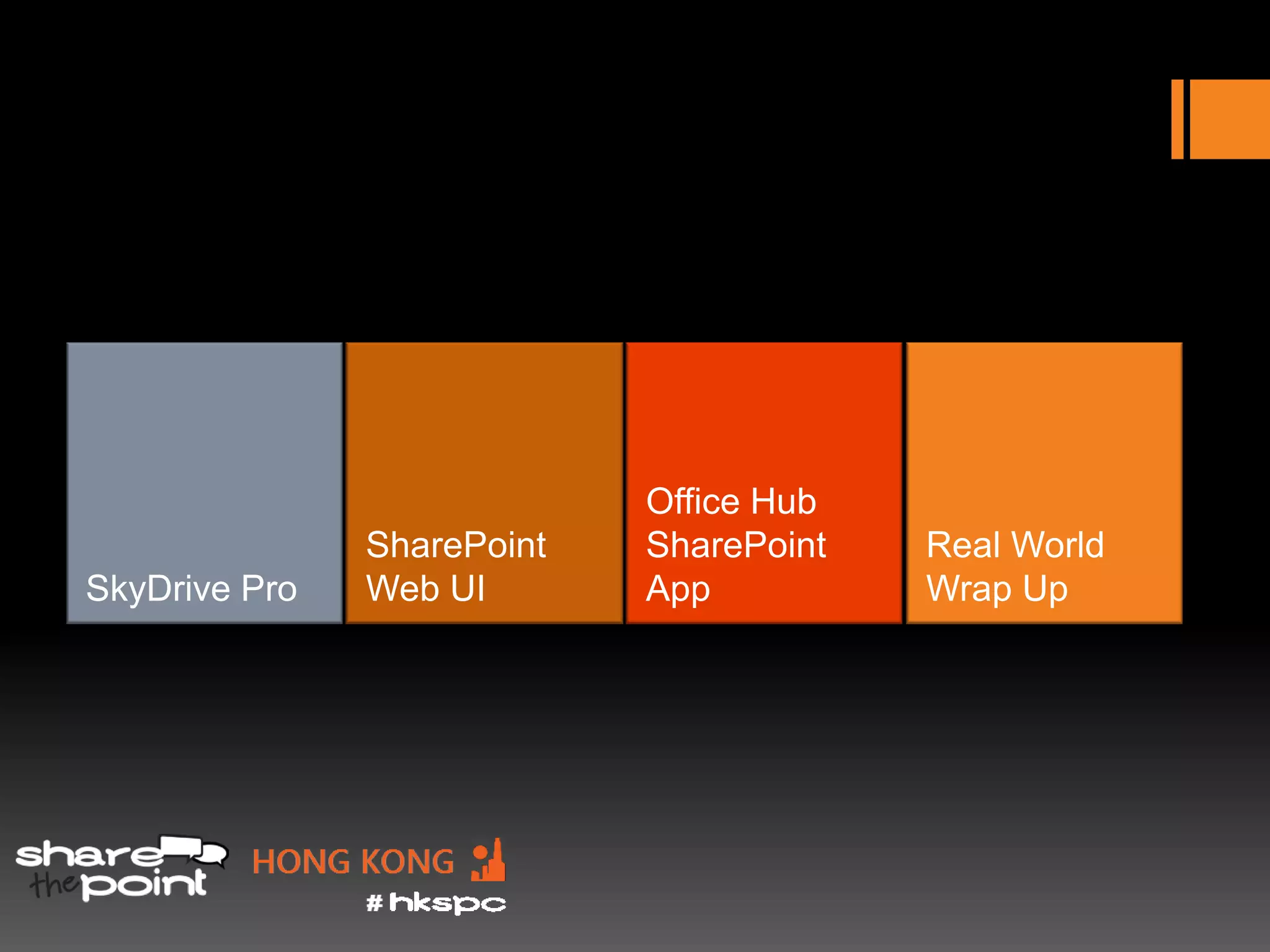 SkyDrive Pro

SharePoint Web UI

Office Hub SharePoint App

Real World Wrap Up

share the point

HONG KONG

#hkspc